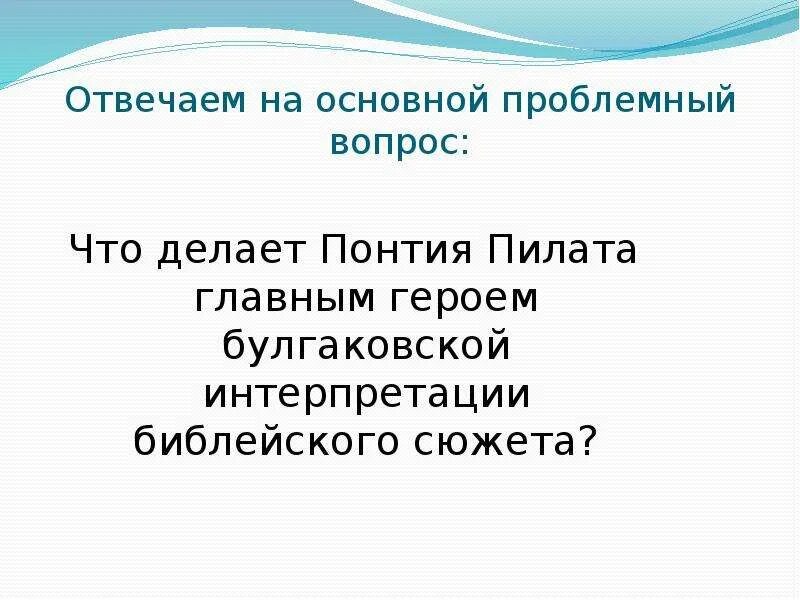 Отвечаем на основной проблемный вопрос:

Что делает Понтия Пилата главным героем булгаковской интерпретации библейского сюжета?